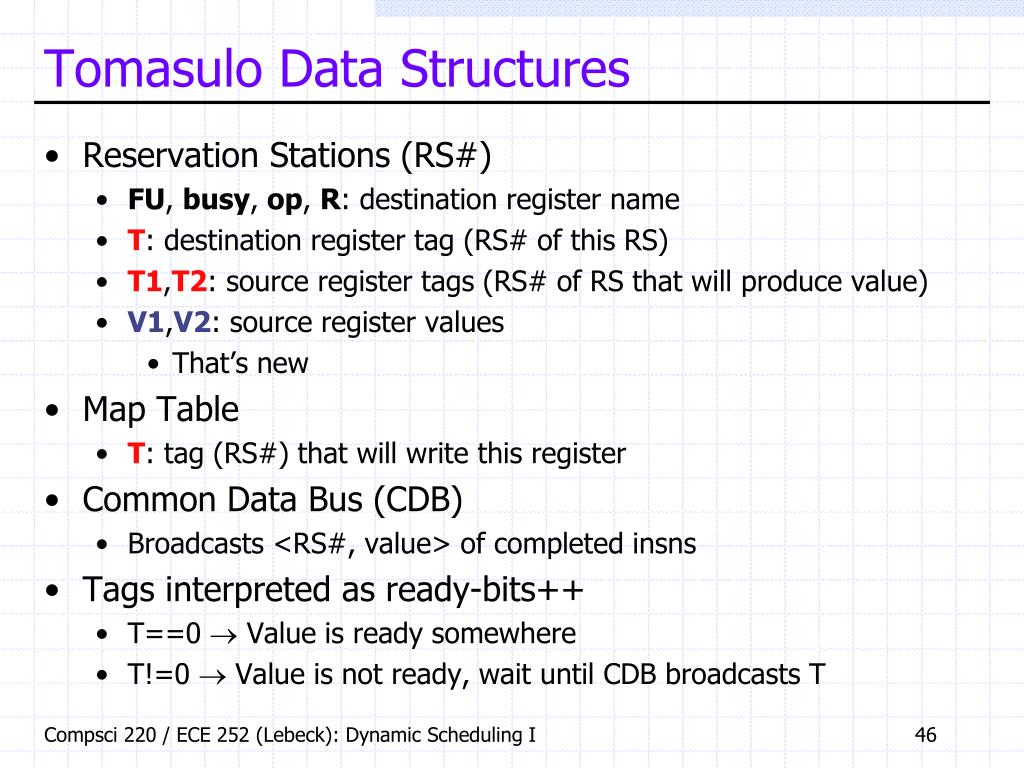 Tomasulo Data Structures

• Reservation Stations (RS#)
  • FU, busy, op, R: destination register name
  • T: destination register tag (RS# of this RS)
  • T1,T2: source register tags (RS# of RS that will produce value)
  • V1,V2: source register values
    • That's new
• Map Table
  • T: tag (RS#) that will write this register
• Common Data Bus (CDB)
  • Broadcasts <RS#, value> of completed insns
• Tags interpreted as ready-bits++
  • T==0 $\rightarrow$ Value is ready somewhere
  • T!=0 $\rightarrow$ Value is not ready, wait until CDB broadcasts T

Compsci 220 / ECE 252 (Lebeck): Dynamic Scheduling I

46